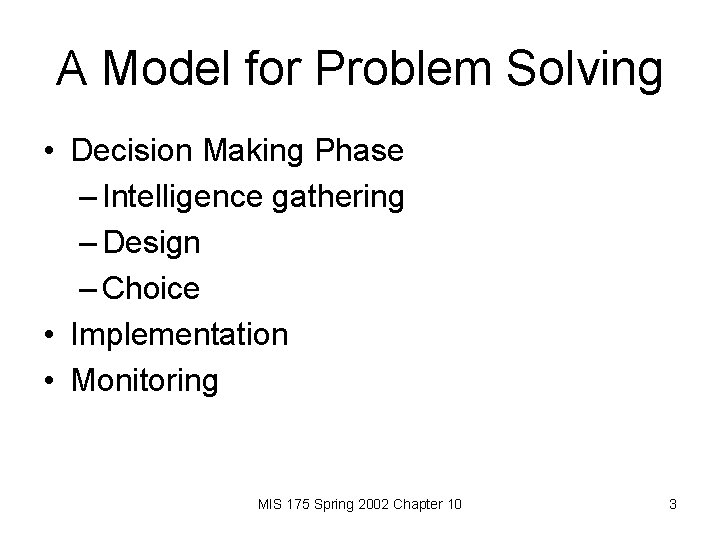 A Model for Problem Solving

• Decision Making Phase
  – Intelligence gathering
  – Design
  – Choice
• Implementation
• Monitoring

MIS 175 Spring 2002 Chapter 10

3